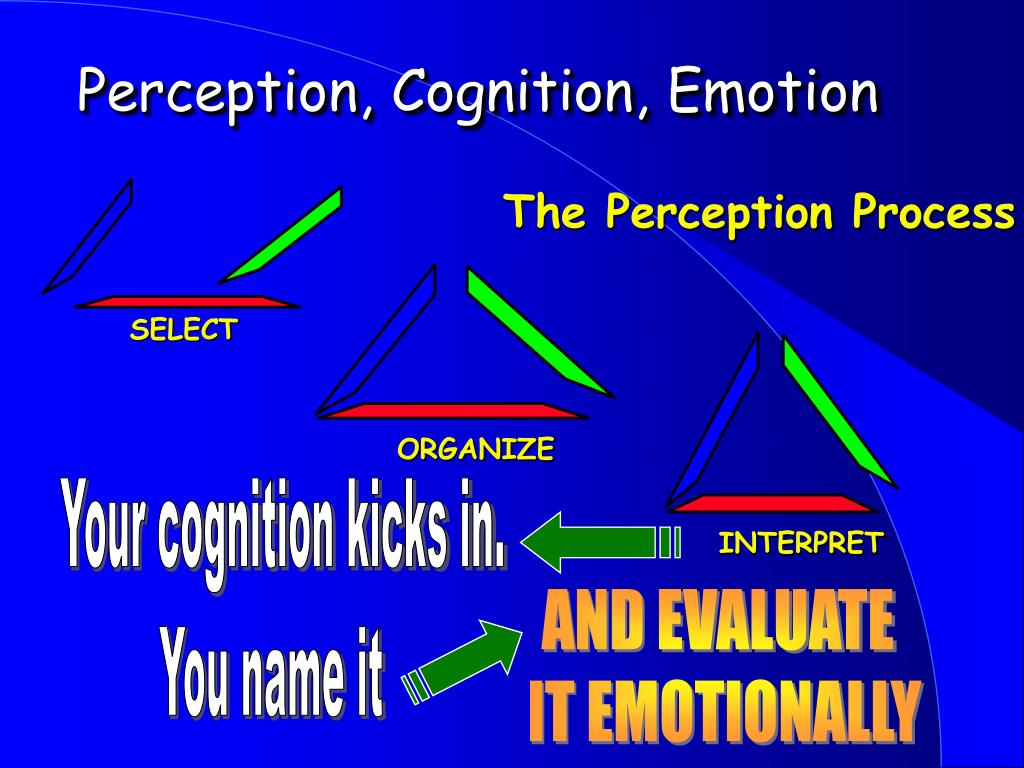 Perception, Cognition, Emotion

The Perception Process

SELECT

ORGANIZE

INTERPRET

Your cognition kicks in.

You name it

AND EVALUATE IT EMOTIONALLY